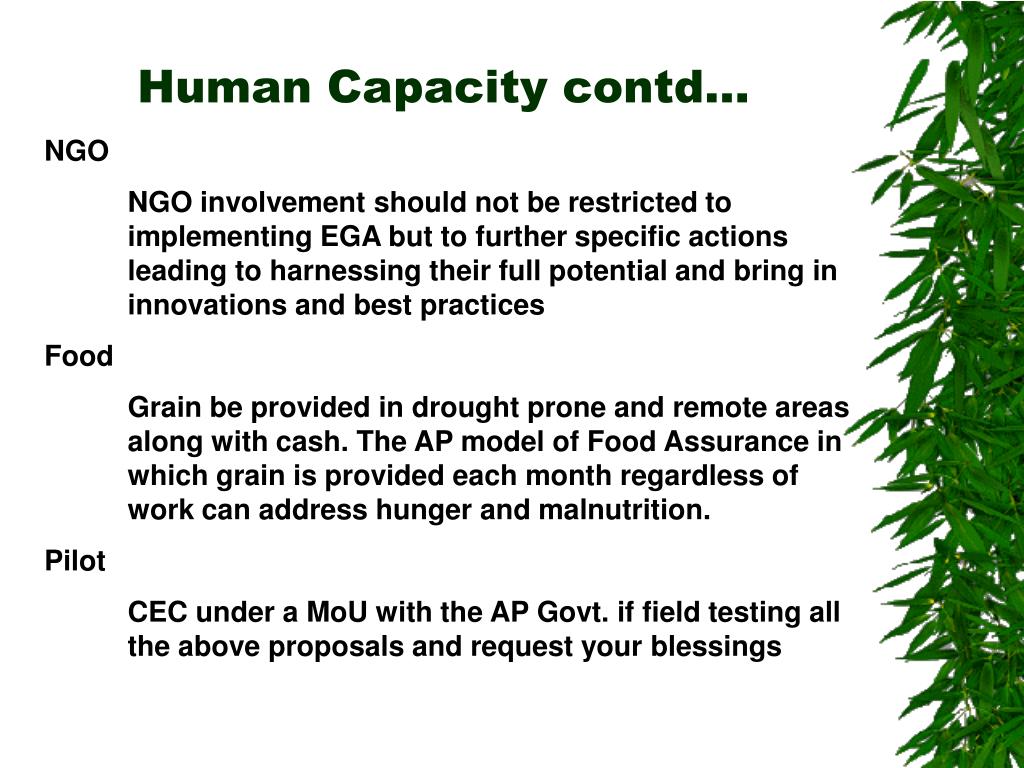 Human Capacity contd…

NGO

NGO involvement should not be restricted to implementing EGA but to further specific actions leading to harnessing their full potential and bring in innovations and best practices

Food

Grain be provided in drought prone and remote areas along with cash. The AP model of Food Assurance in which grain is provided each month regardless of work can address hunger and malnutrition.

Pilot

CEC under a MoU with the AP Govt. if field testing all the above proposals and request your blessings